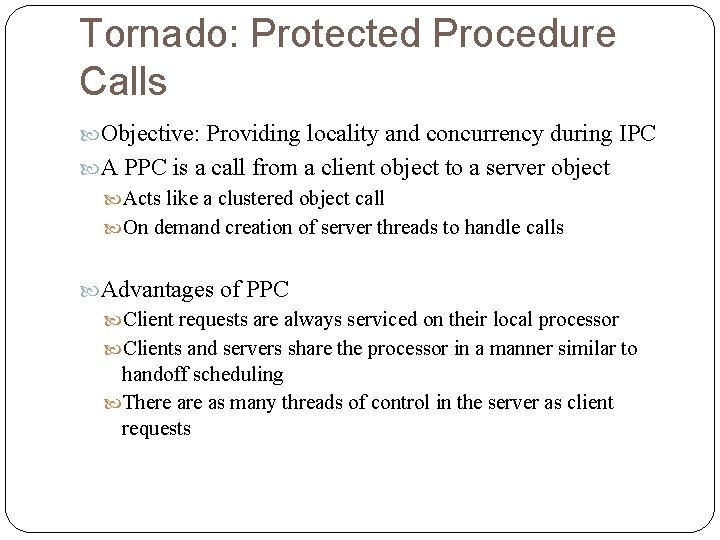 Tornado: Protected Procedure Calls

Objective: Providing locality and concurrency during IPC

A PPC is a call from a client object to a server object

Acts like a clustered object call

On demand creation of server threads to handle calls

Advantages of PPC

Client requests are always serviced on their local processor

Clients and servers share the processor in a manner similar to handoff scheduling

There are as many threads of control in the server as client requests